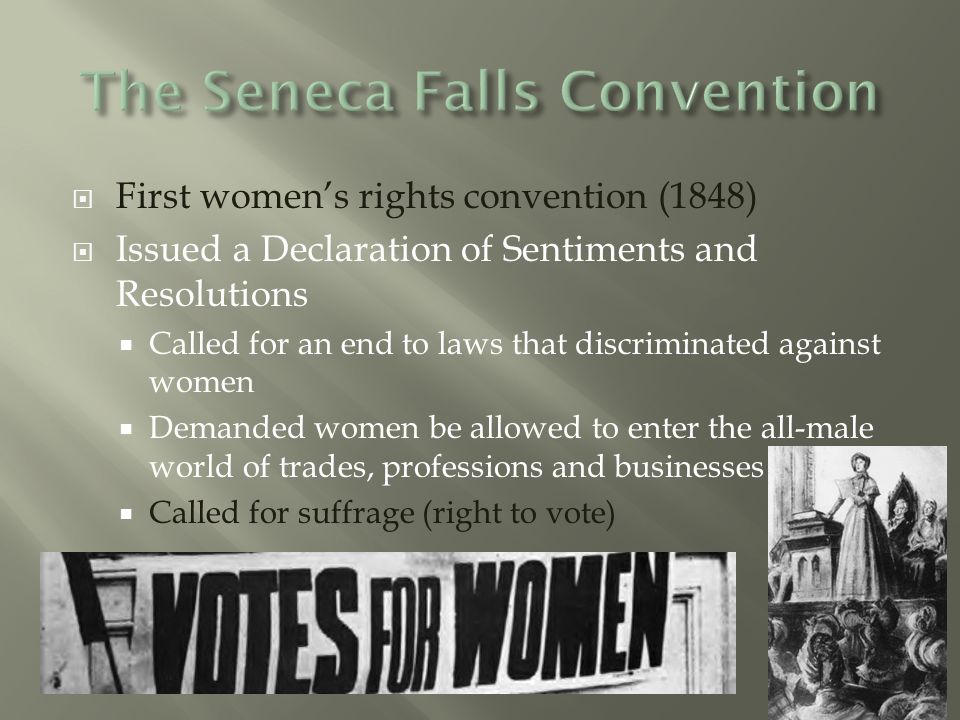 The Seneca Falls Convention

First women's rights convention (1848)

Issued a Declaration of Sentiments and Resolutions

Called for an end to laws that discriminated against women

Demanded women be allowed to enter the all-male world of trades, professions and businesses

Called for suffrage (right to vote)

VOTES FOR WOMEN